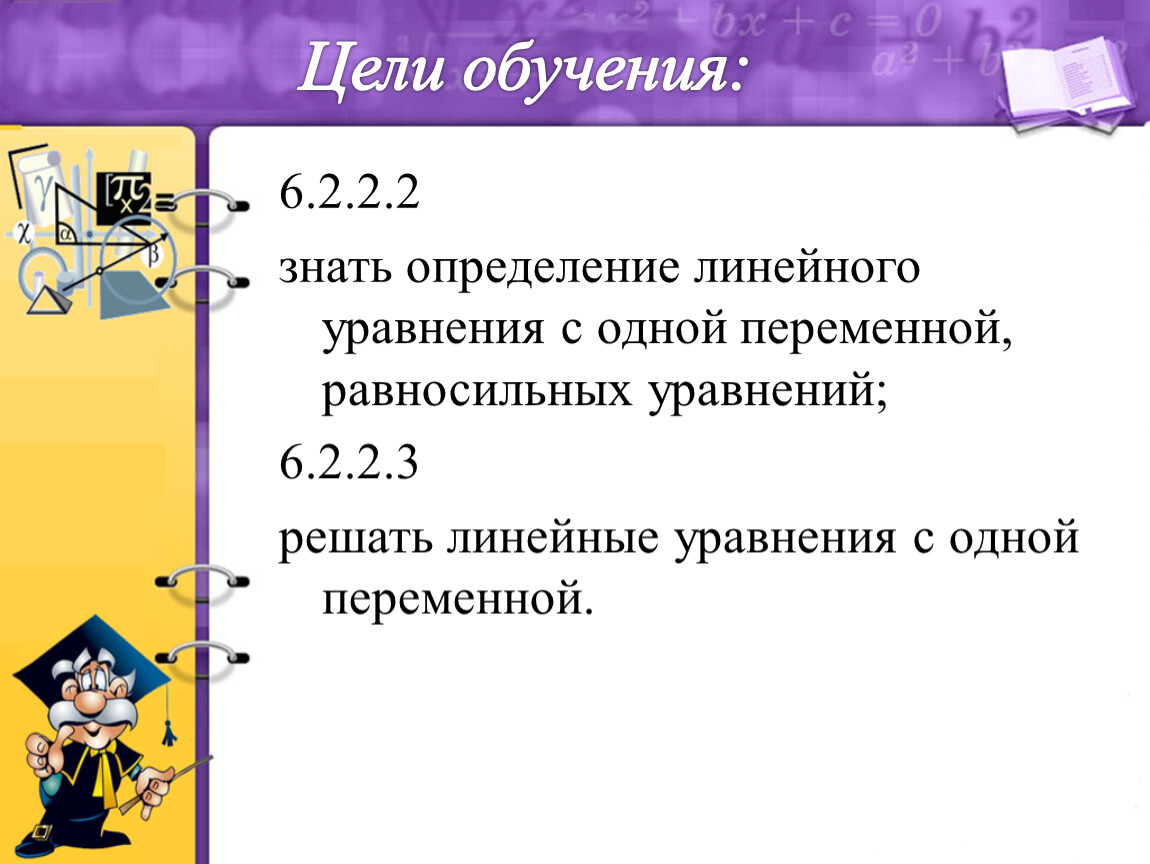 Цели обучения:

6.2.2.2

знать определение линейного уравнения с одной переменной, равносильных уравнений;

6.2.2.3

решать линейные уравнения с одной переменной.